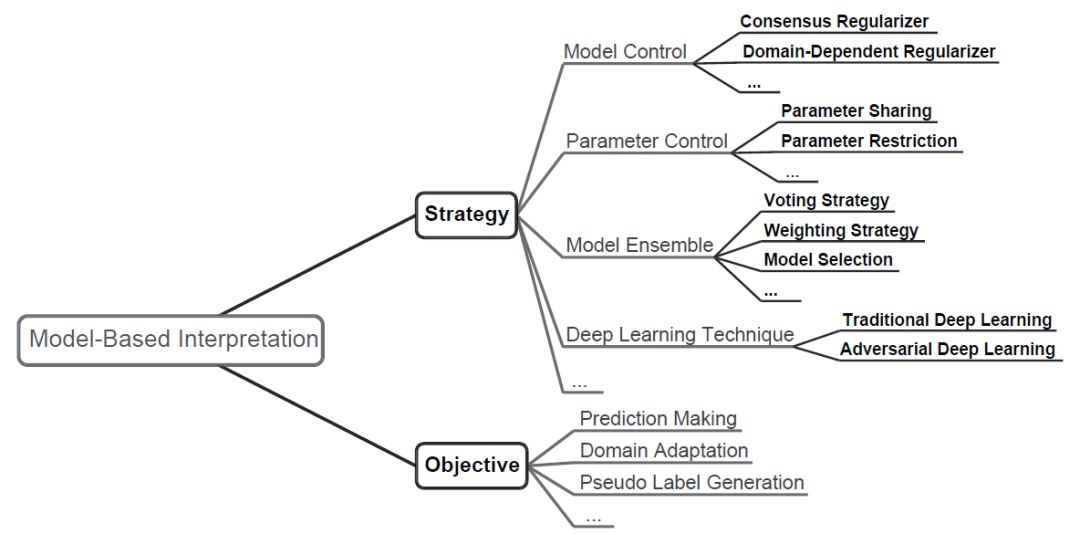 Model-Based Interpretation

Strategy

Model Control
Consensus Regularizer
Domain-Dependent Regularizer
...

Parameter Control
Parameter Sharing
Parameter Restriction
...

Model Ensemble
Voting Strategy
Weighting Strategy
Model Selection
...

Deep Learning Technique
Traditional Deep Learning
Adversarial Deep Learning

...

Objective

Prediction Making
Domain Adaptation
Pseudo Label Generation
...